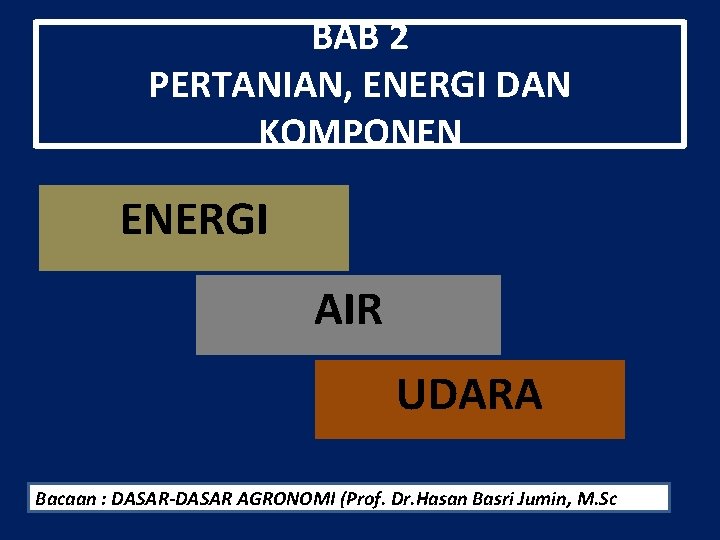 BAB 2
PERTANIAN, ENERGI DAN KOMPONEN

ENERGI

AIR

UDARA

Bacaan : DASAR-DASAR AGRONOMI (Prof. Dr.Hasan Basri Jumin, M.Sc